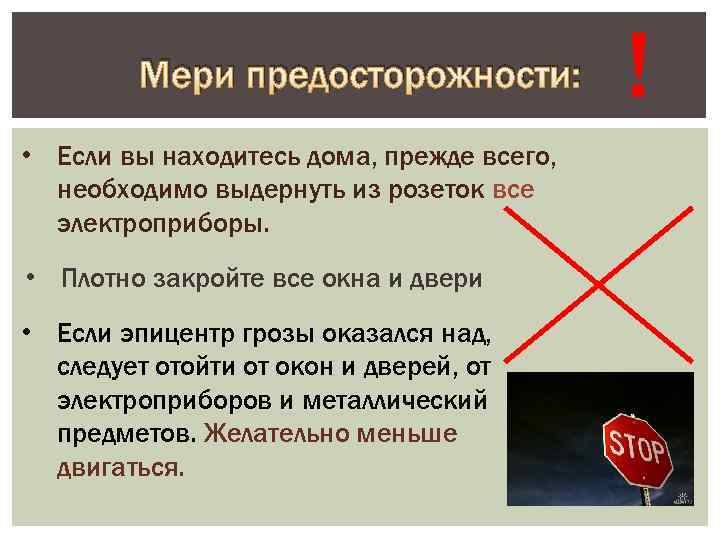 Мери предосторожности: !

• Если вы находитесь дома, прежде всего, необходимо выдернуть из розеток все электроприборы.

• Плотно закройте все окна и двери

• Если эпицентр грозы оказался над, следует отойти от окон и дверей, от электроприборов и металлический предметов. Желательно меньше двигаться.

STOP